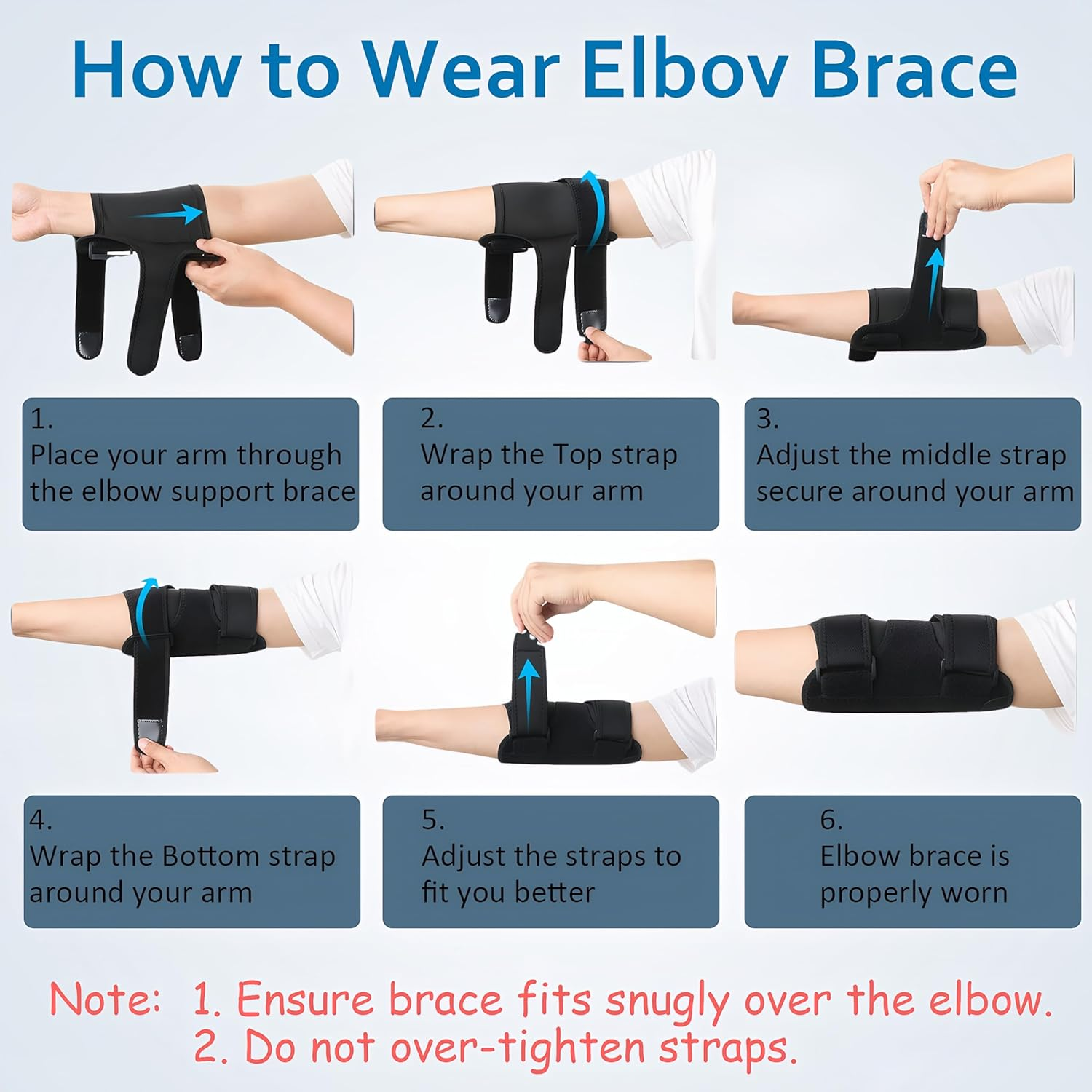 How to Wear Elbov Brace

1.
Place your arm through the elbow support brace

2.
Wrap the Top strap around your arm

3.
Adjust the middle strap secure around your arm

4.
Wrap the Bottom strap around your arm

5.
Adjust the straps to fit you better

6.
Elbow brace is properly worn

Note: 1. Ensure brace fits snugly over the elbow.
2. Do not over-tighten straps.